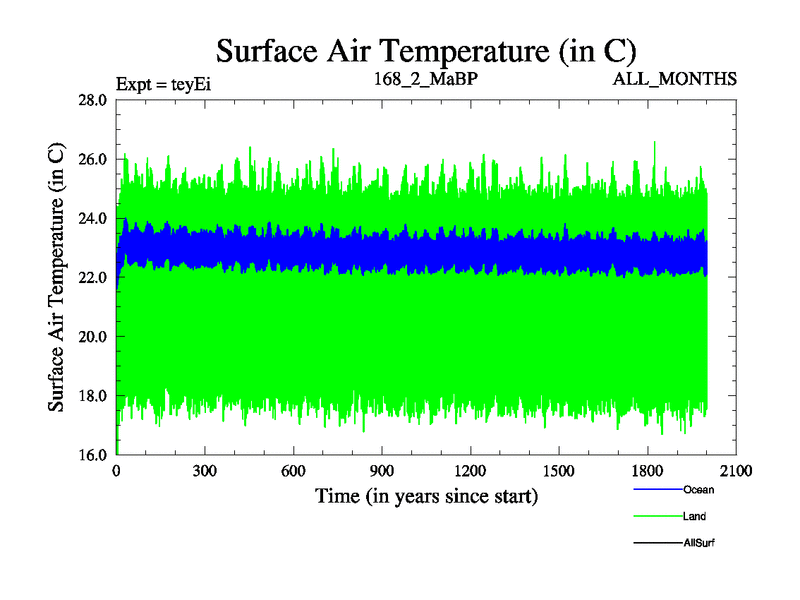 Surface Air Temperature (in C)

Expt = teyEi

168_2_MaBP

ALL_MONTHS

Surface Air Temperature (in C)

28.0
26.0
24.0
22.0
20.0
18.0
16.0

0 300 600 900 1200 1500 1800 2100

Time (in years since start)

Ocean
Land
AllSurf